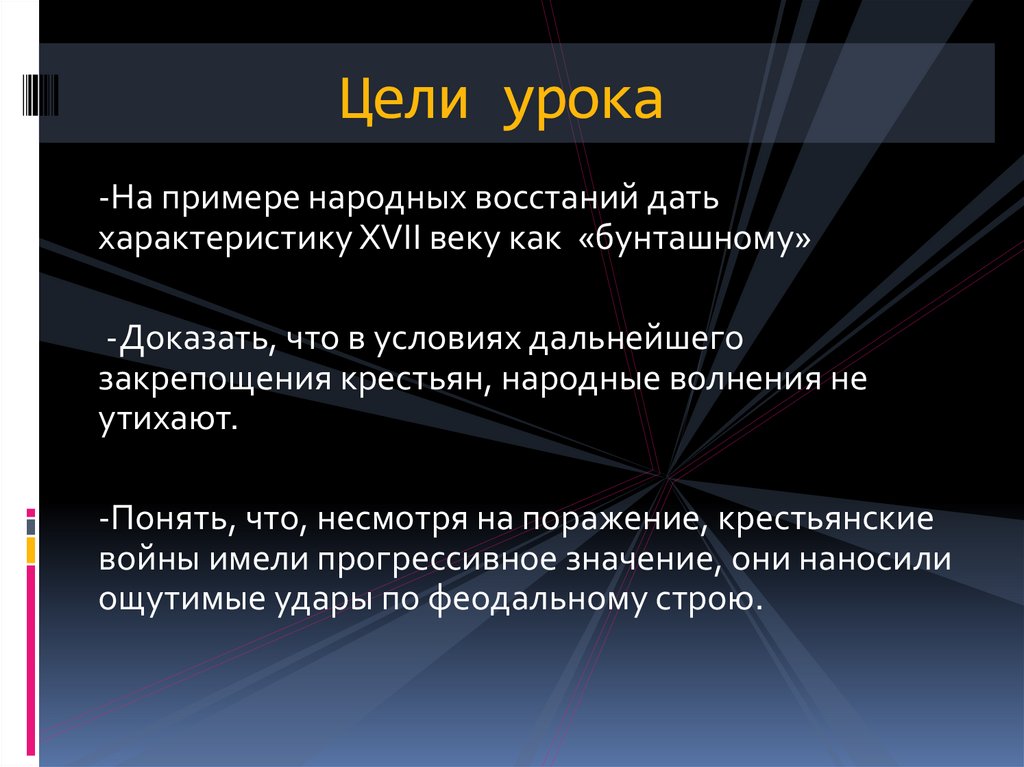 Цели урока

-На примере народных восстаний дать характеристику XVII веку как «бунташному»

-Доказать, что в условиях дальнейшего закрепощения крестьян, народные волнения не утихают.

-Понять, что, несмотря на поражение, крестьянские войны имели прогрессивное значение, они наносили ощутимые удары по феодальному строю.